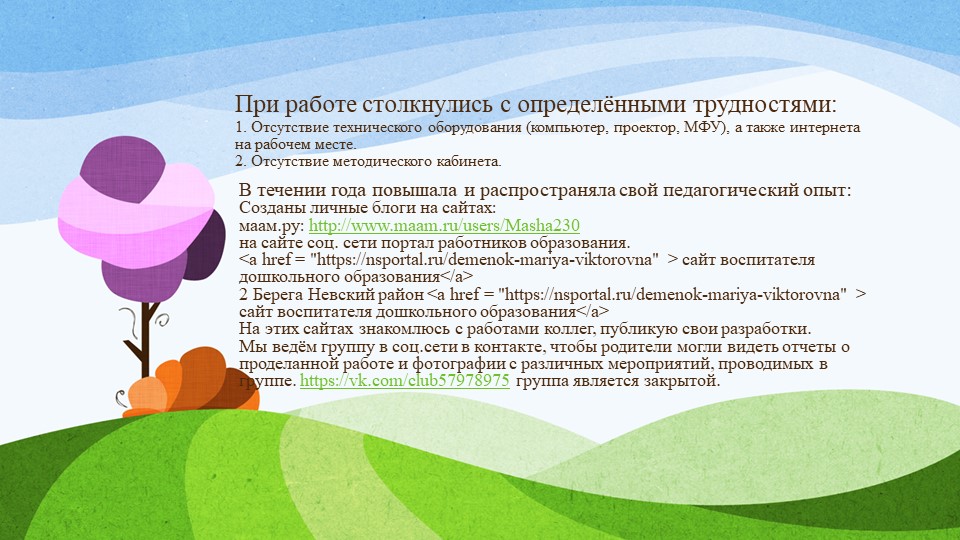 При работе столкнулись с определёнными трудностями:
1. Отсутствие технического оборудования (компьютер, проектор, МФУ), а также интернета на рабочем месте.
2. Отсутствие методического кабинета.

В течении года повышала и распространяла свой педагогический опыт:
Созданы личные блоги на сайтах:
маам.ру: http://www.maam.ru/users/Masha230
на сайте соц. сети портал работников образования.
<a href = "https://nsportal.ru/demenok-mariya-viktorovna" > сайт воспитателя дошкольного образования</a>
2 Берега Невский район <a href = "https://nsportal.ru/demenok-mariya-viktorovna" > сайт воспитателя дошкольного образования</a>
На этих сайтах знакомлюсь с работами коллег, публикую свои разработки.
Мы ведём группу в соц.сети в контакте, чтобы родители могли видеть отчеты о проделанной работе и фотографии с различных мероприятий, проводимых в группе. https://vk.com/club57978975 группа является закрытой.